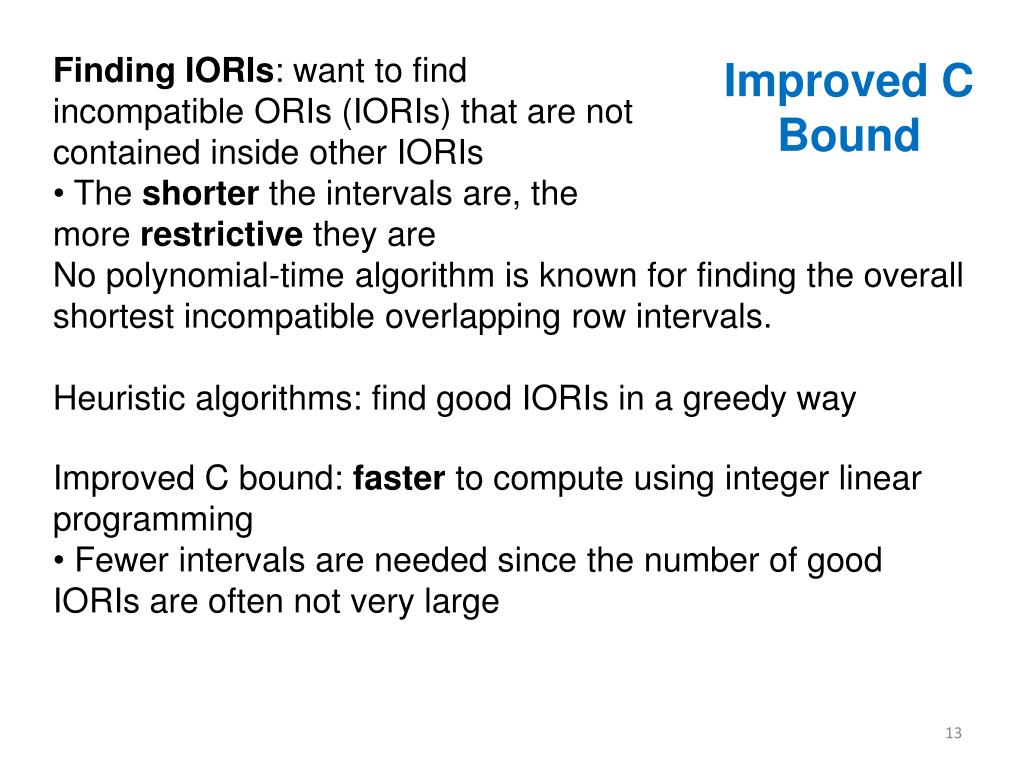 Improved C Bound

Finding IORIs: want to find incompatible ORIs (IORIs) that are not contained inside other IORIs
• The shorter the intervals are, the more restrictive they are
No polynomial-time algorithm is known for finding the overall shortest incompatible overlapping row intervals.

Heuristic algorithms: find good IORIs in a greedy way

Improved C bound: faster to compute using integer linear programming
• Fewer intervals are needed since the number of good IORIs are often not very large

13